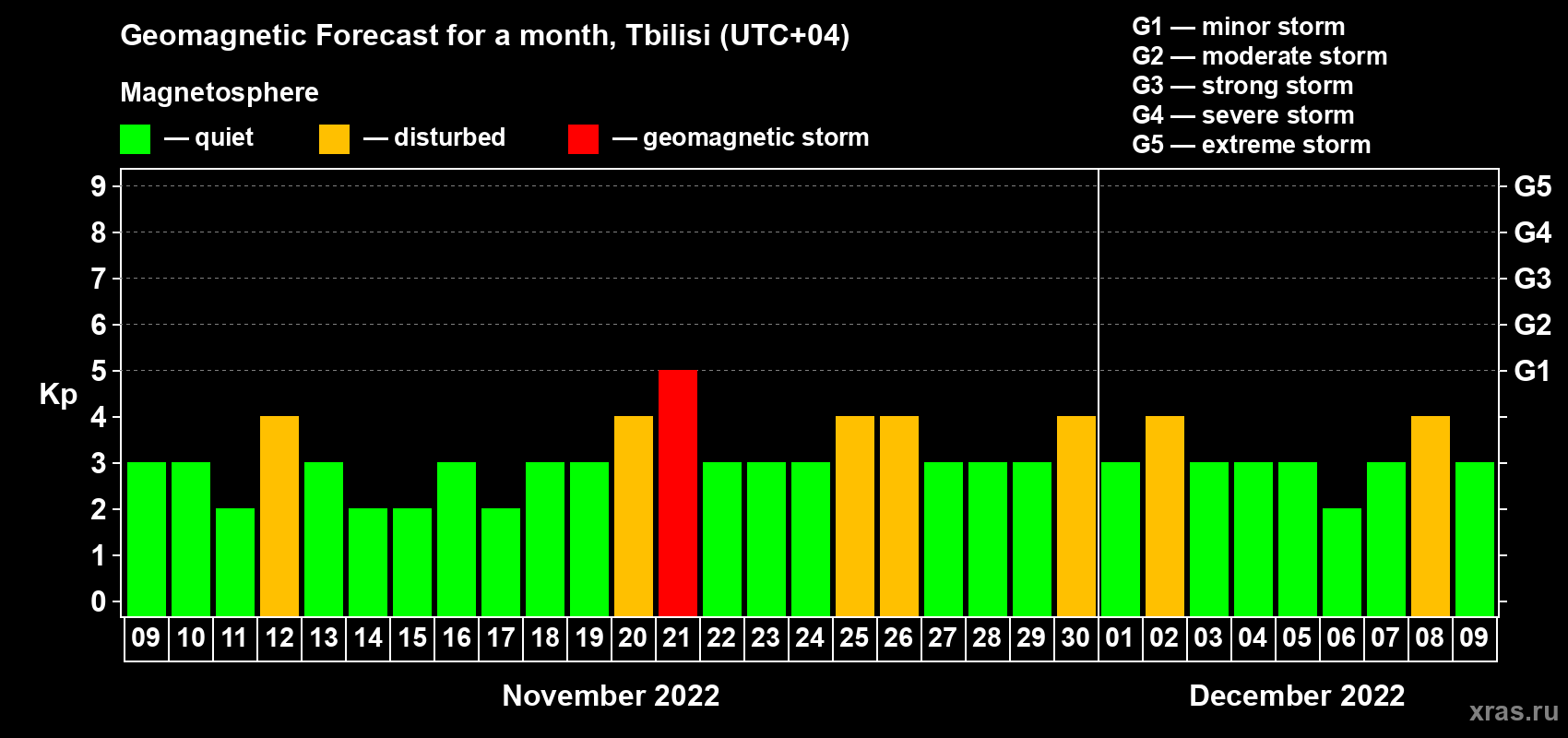 Geomagnetic Forecast for a month, Tbilisi (UTC+04)

Magnetosphere

— quiet — disturbed — geomagnetic storm

G1 — minor storm
G2 — moderate storm
G3 — strong storm
G4 — severe storm
G5 — extreme storm

Kp

9
8
7
6
5
4
3
2
1
0

G5
G4
G3
G2
G1

09 10 11 12 13 14 15 16 17 18 19 20 21 22 23 24 25 26 27 28 29 30 01 02 03 04 05 06 07 08 09

November 2022

December 2022

xras.ru